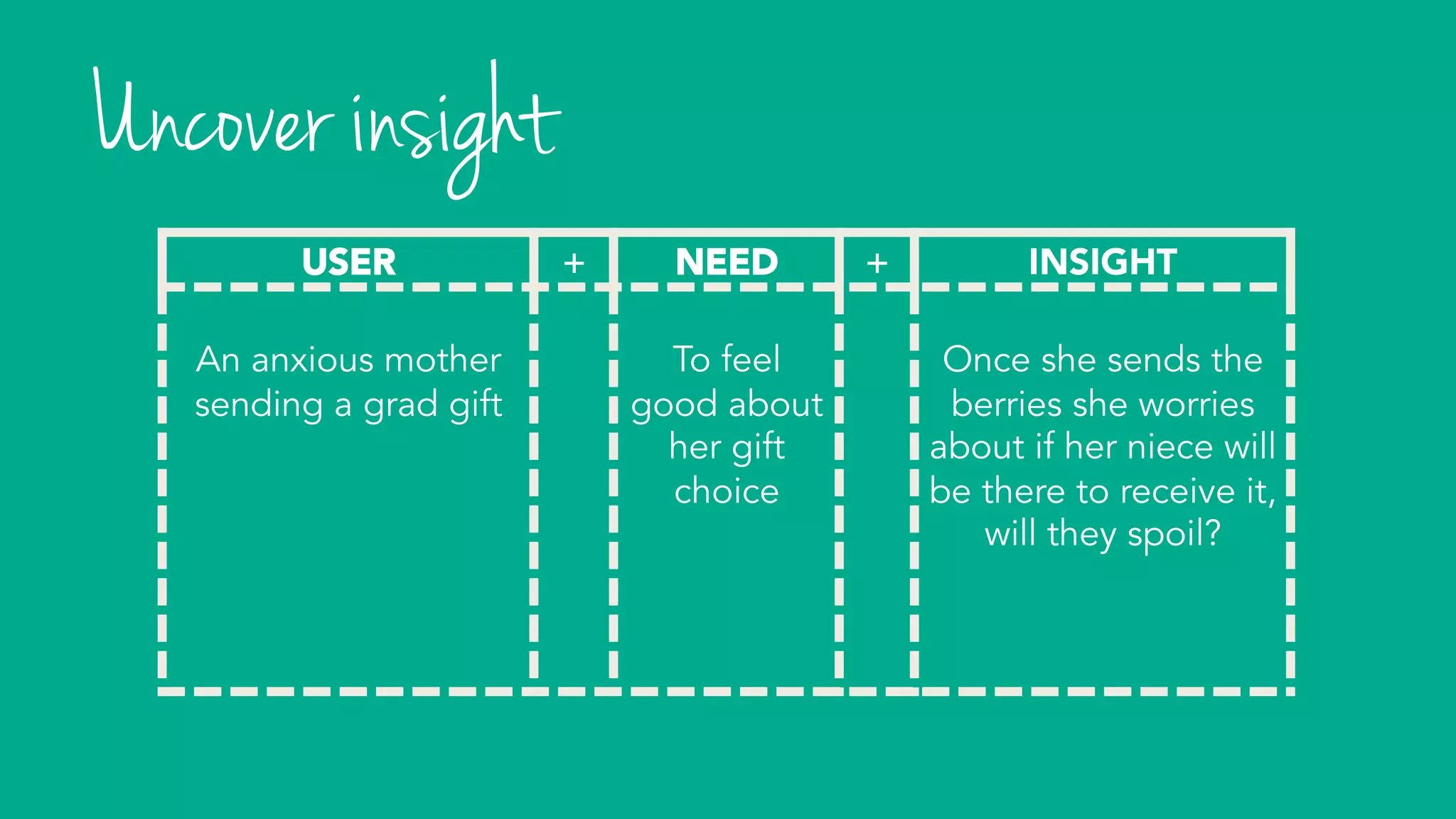 Uncover insight

| USER | + | NEED | + | INSIGHT |
|---|---|---|---|---|
| An anxious mother sending a grad gift | | To feel good about her gift choice | | Once she sends the berries she worries about if her niece will be there to receive it, will they spoil? |